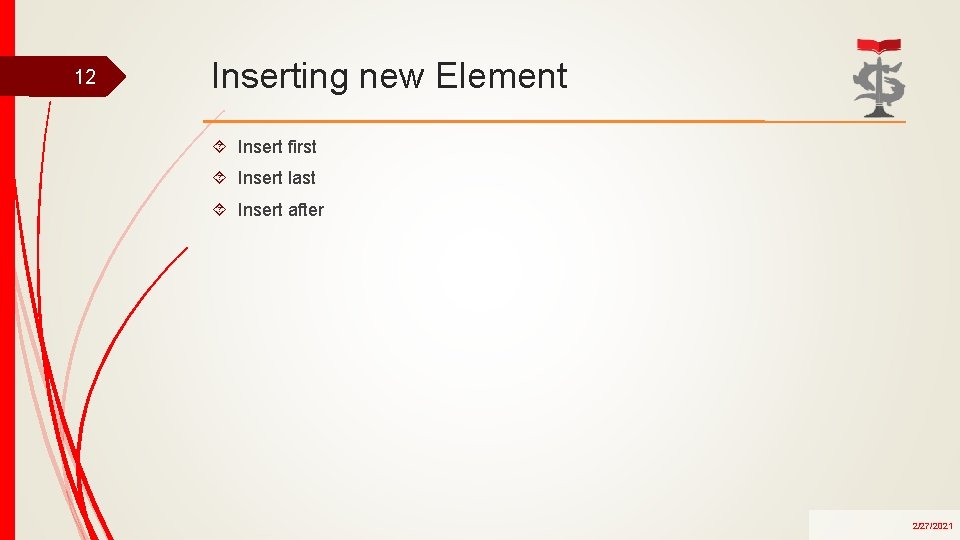 12

Inserting new Element

Insert first

Insert last

Insert after

2/27/2021